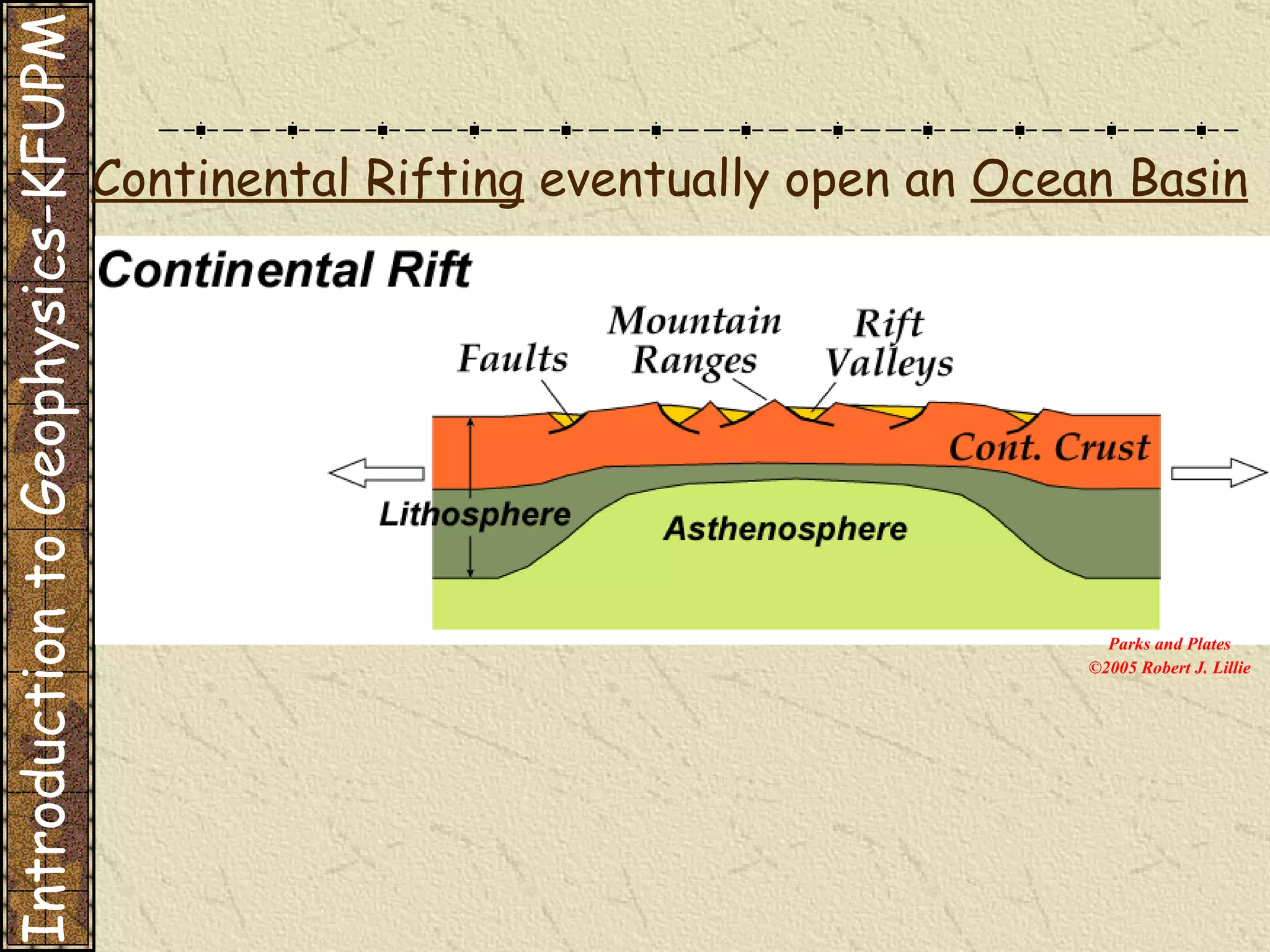 Introduction to Geophysics-KFUPM

Continental Rifting eventually open an Ocean Basin

Continental Rift

Faults

Mountain Ranges

Rift Valleys

Cont. Crust

Lithosphere

Asthenosphere

Parks and Plates
©2005 Robert J. Lillie